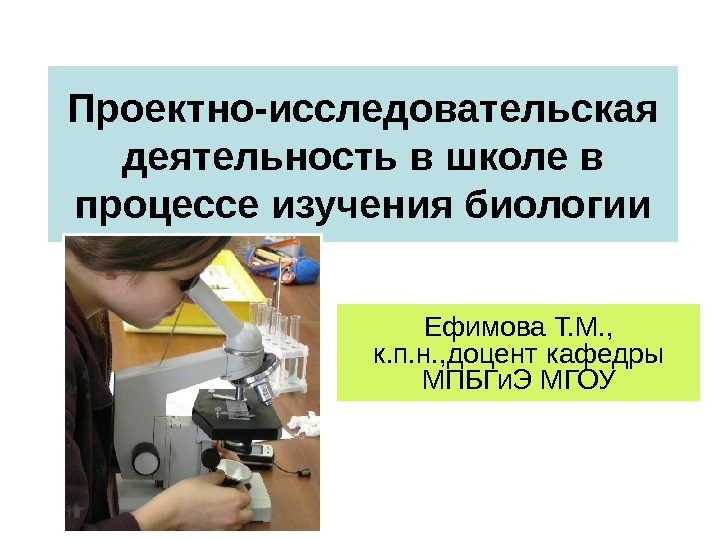 Проектно-исследовательская деятельность в школе в процессе изучения биологии

Ефимова Т.М.,
к.п.н.,доцент кафедры
МПБГиЭ МГОУ